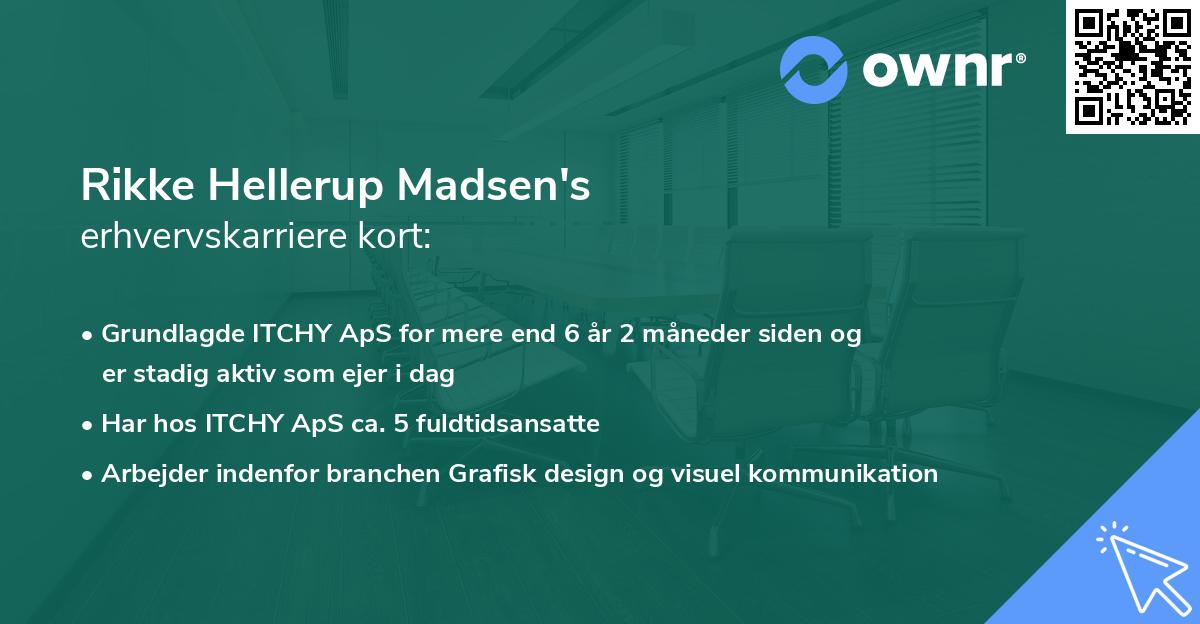 ownr®

Rikke Hellerup Madsen's
erhvervskarriere kort:

• Grundlagde ITCHY ApS for mere end 6 år 2 måneder siden og er stadig aktiv som ejer i dag
• Har hos ITCHY ApS ca. 5 fuldtidsansatte
• Arbejder indenfor branchen Grafisk design og visuel kommunikation